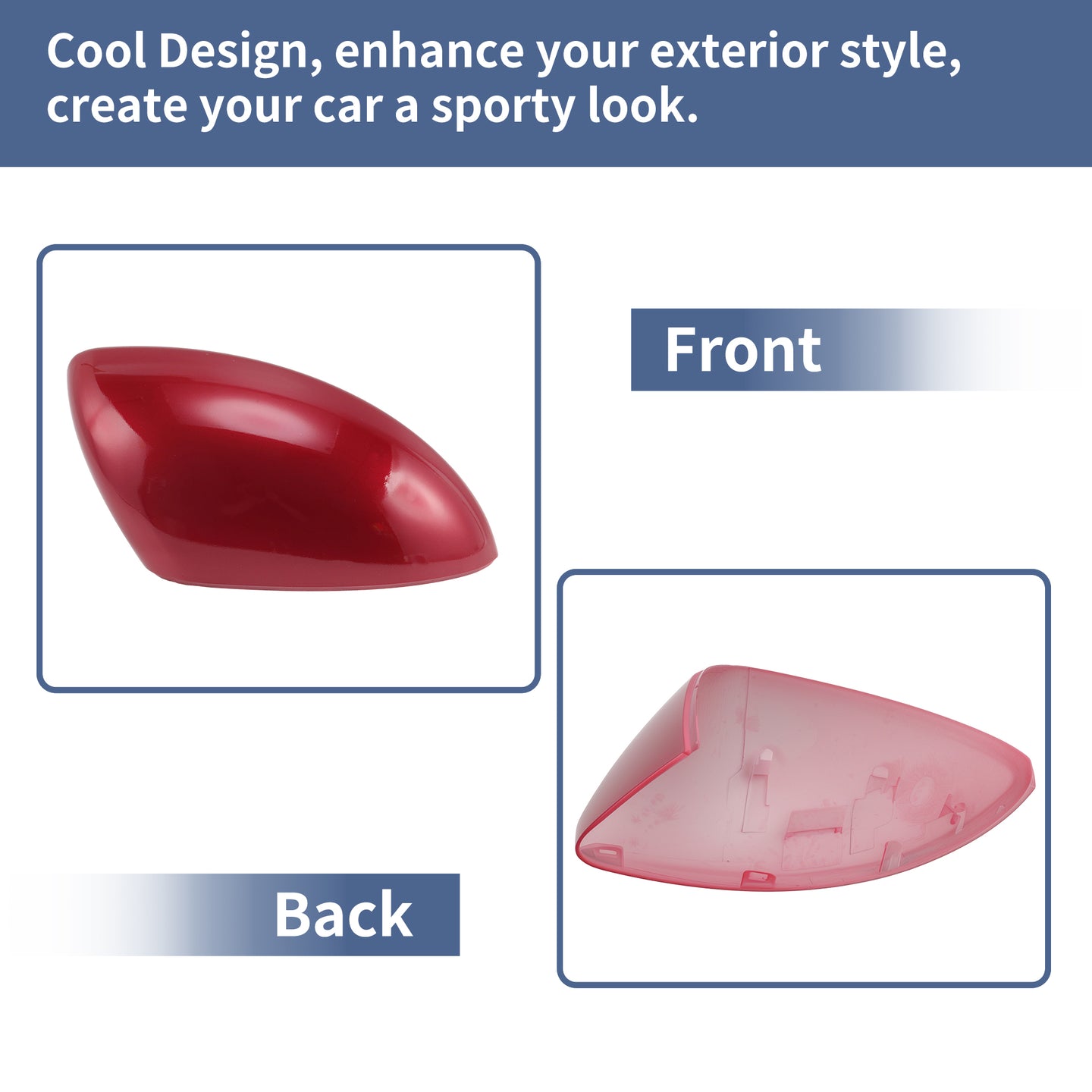 Cool Design, enhance your exterior style, create your car a sporty look.

Front

Back